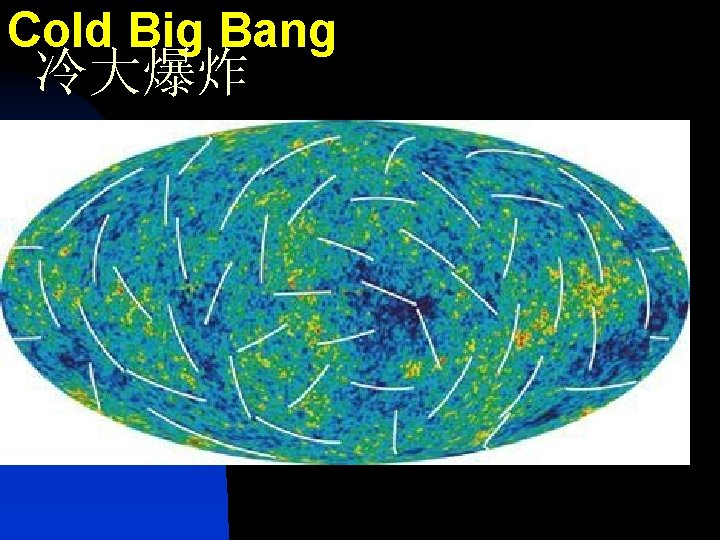 Cold Big Bang
冷大爆炸